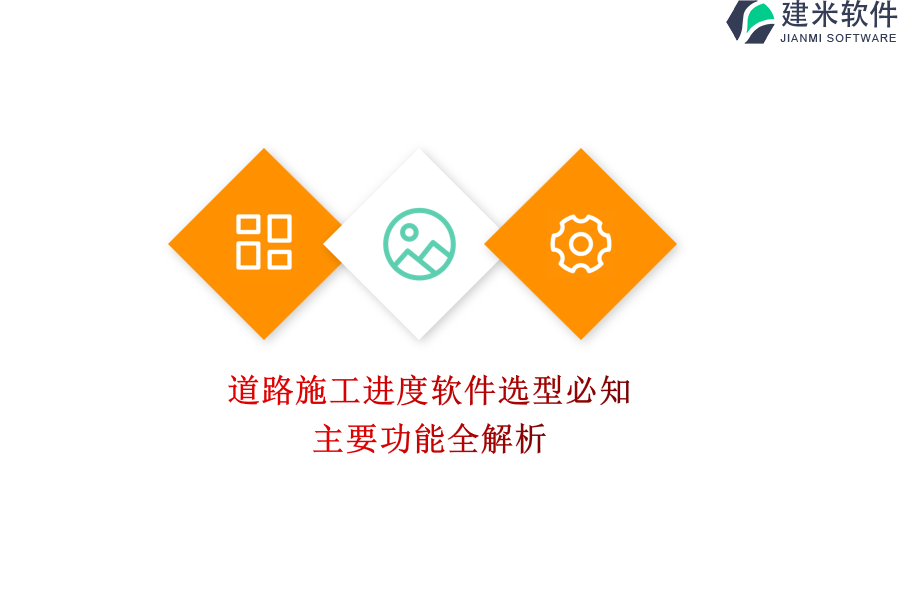 建米软件
JIANMI SOFTWARE

道路施工进度软件选型必知
主要功能全解析